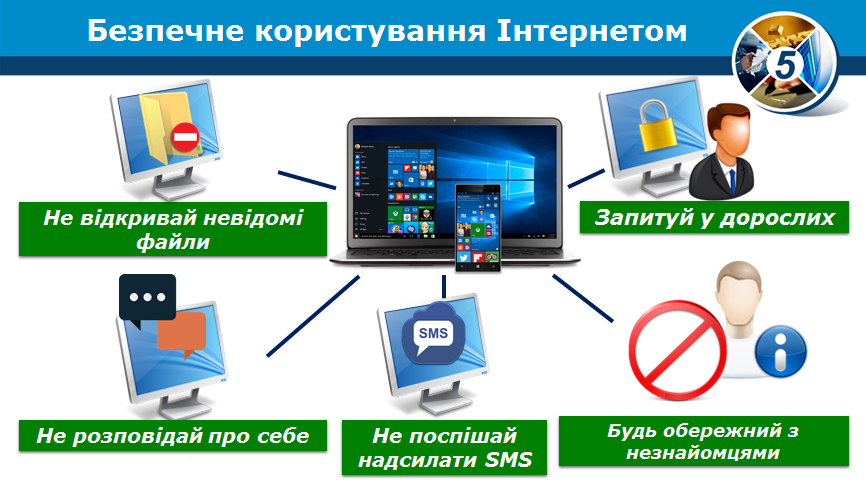 Безпечне користування Інтернетом

5

Не відкривай невідомі файли

Запитуй у дорослих

SMS

Не розповідай про себе

Не поспішай надсилати SMS

Будь обережний з незнайомцями